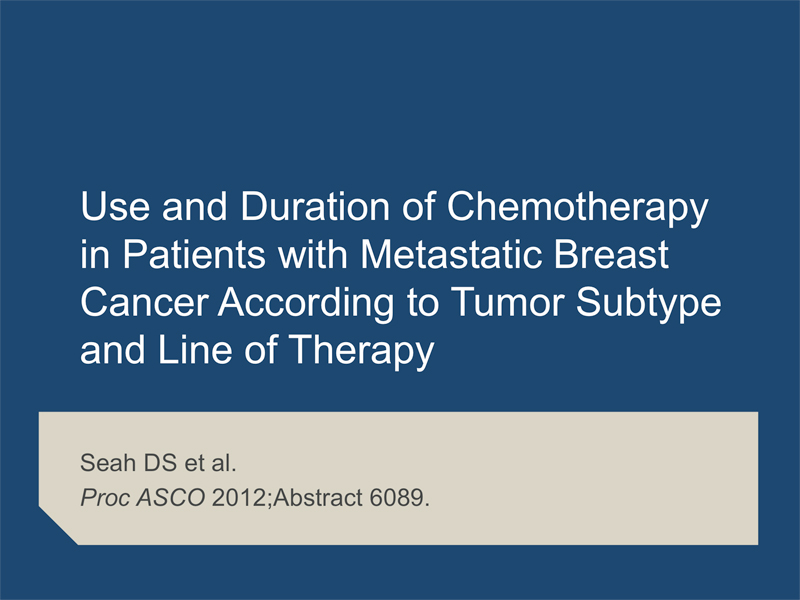 Use and Duration of Chemotherapy in Patients with Metastatic Breast Cancer According to Tumor Subtype and Line of Therapy

Seah DS et al.
Proc ASCO 2012;Abstract 6089.